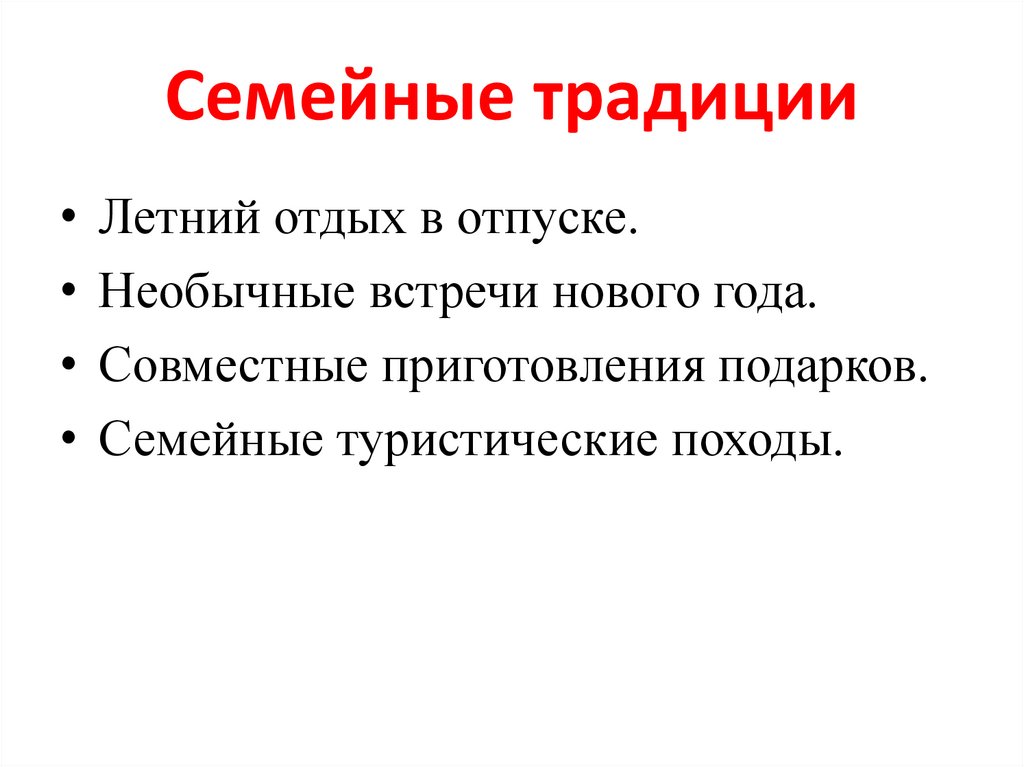 Семейные традиции

• Летний отдых в отпуске.
• Необычные встречи нового года.
• Совместные приготовления подарков.
• Семейные туристические походы.